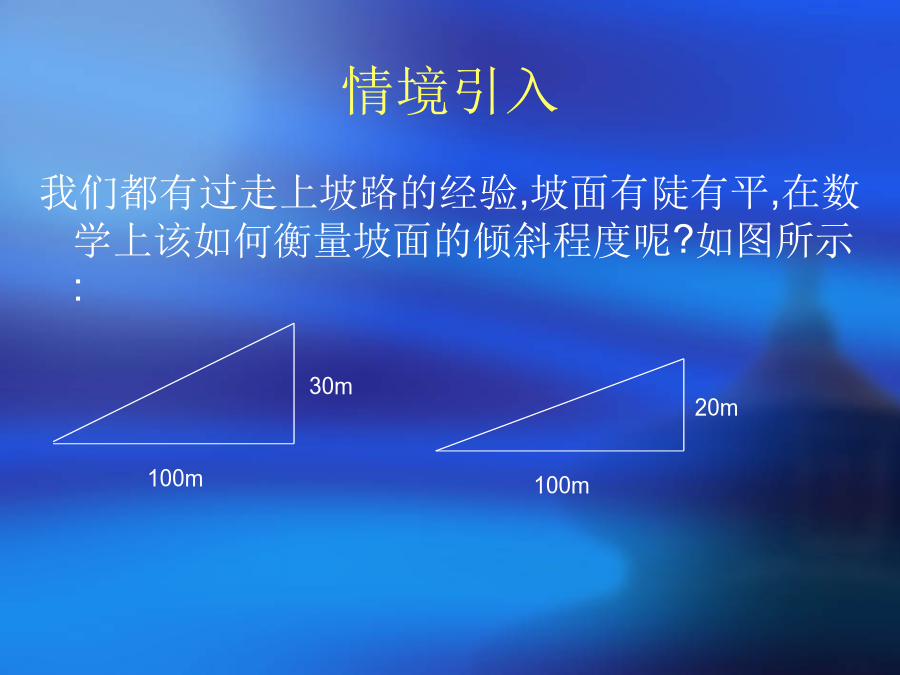 情境引入

我们都有过走上坡路的经验,坡面有陡有平,在数学上该如何衡量坡面的倾斜程度呢?如图所示:

30m

100m

20m

100m